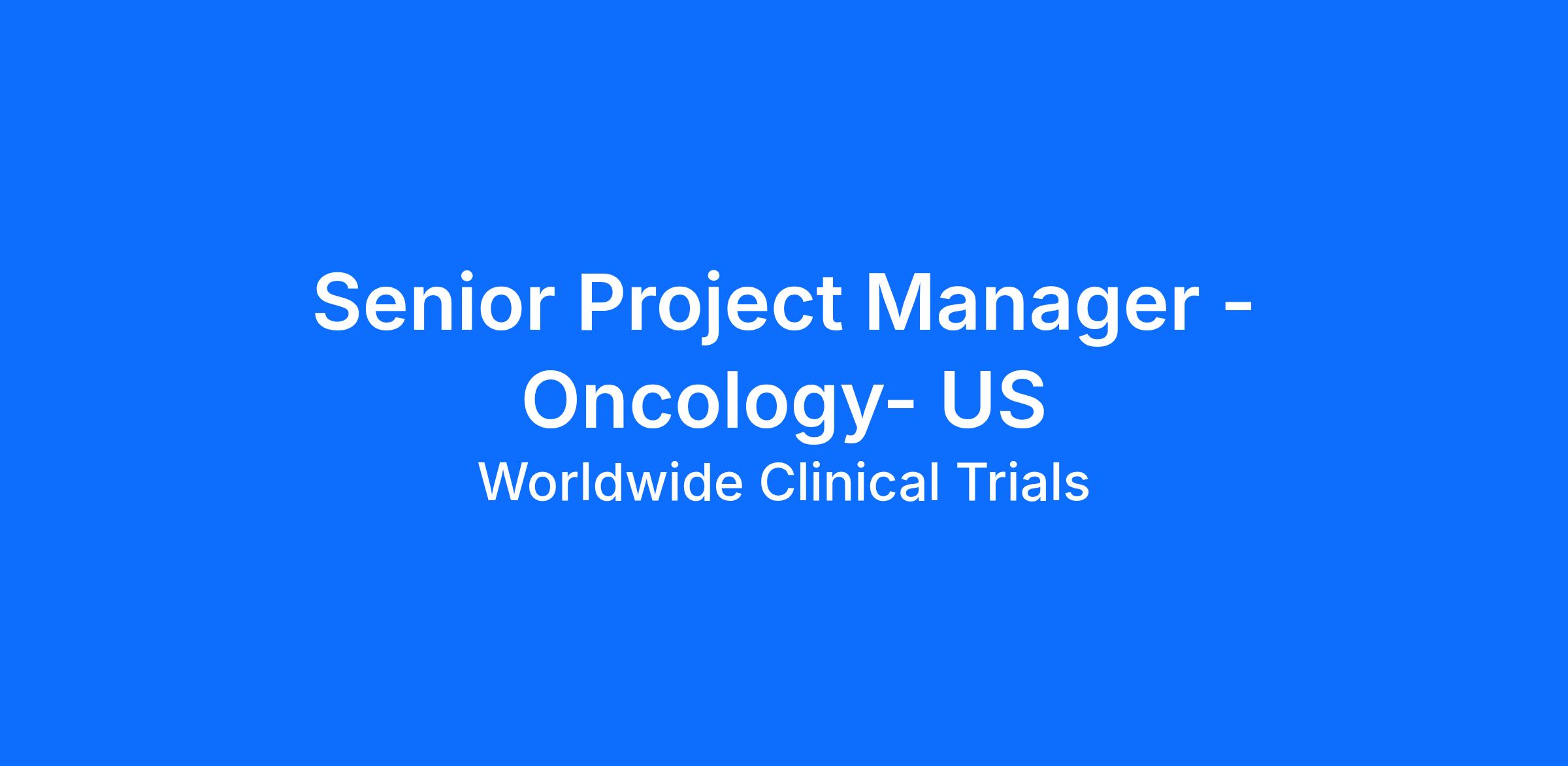 Senior Project Manager - Oncology- US
Worldwide Clinical Trials